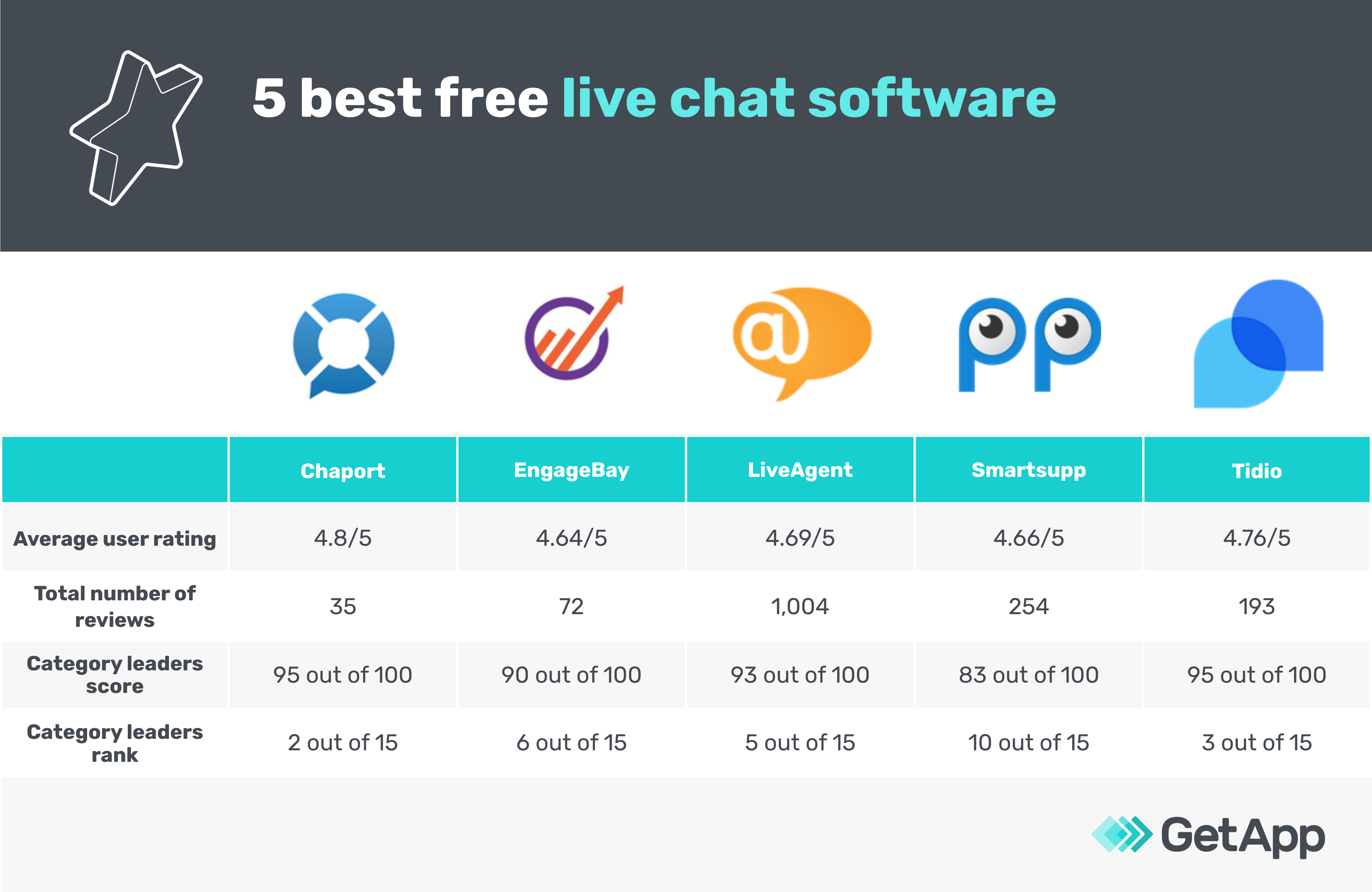 5 best free live chat software

| | Chaport | EngageBay | LiveAgent | Smartsupp | Tidio |
|---|---|---|---|---|---|
| Average user rating | 4.8/5 | 4.64/5 | 4.69/5 | 4.66/5 | 4.76/5 |
| Total number of reviews | 35 | 72 | 1,004 | 254 | 193 |
| Category leaders score | 95 out of 100 | 90 out of 100 | 93 out of 100 | 83 out of 100 | 95 out of 100 |
| Category leaders rank | 2 out of 15 | 6 out of 15 | 5 out of 15 | 10 out of 15 | 3 out of 15 |

GetApp